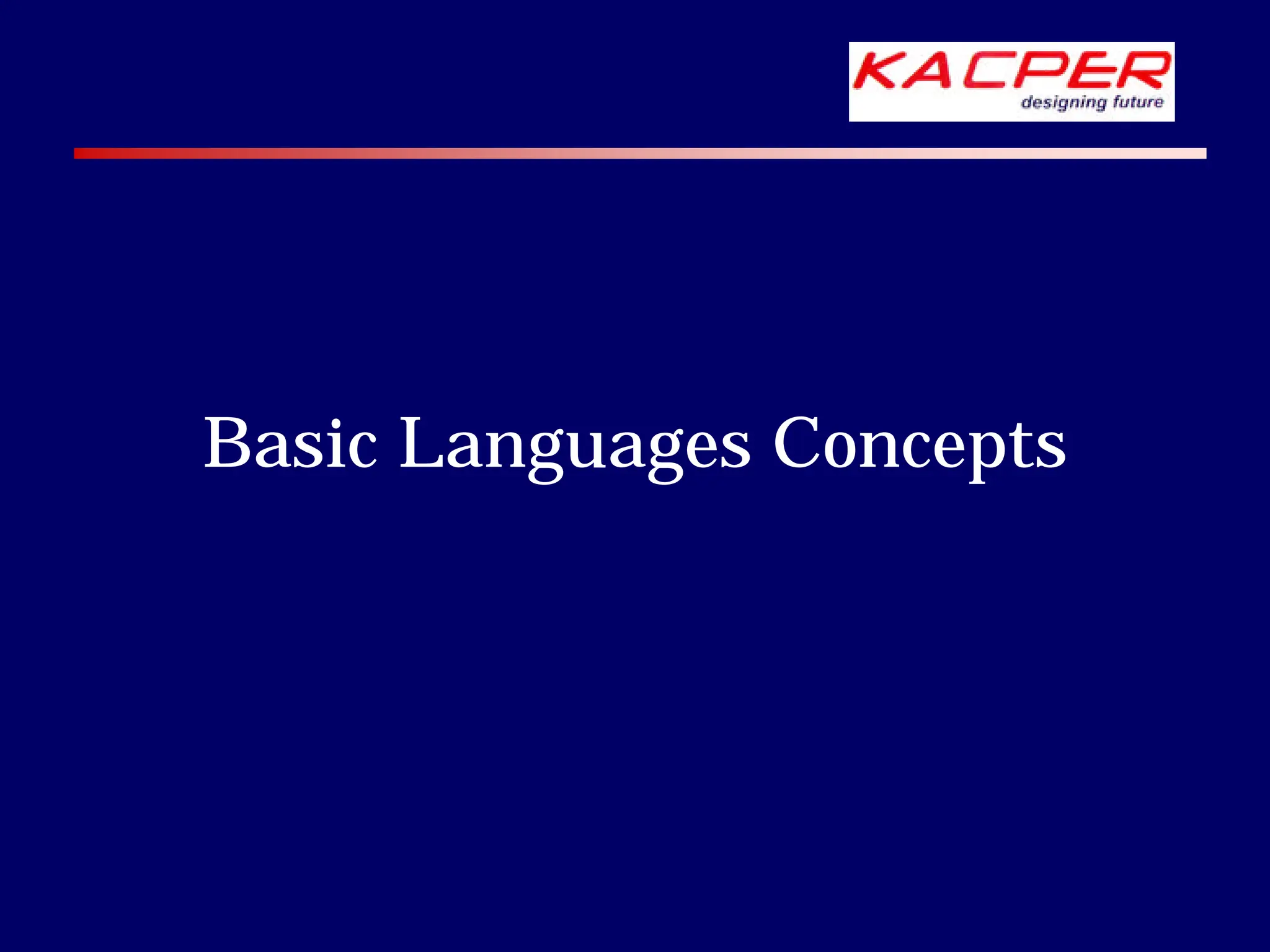 KACPER
designing future

Basic Languages Concepts